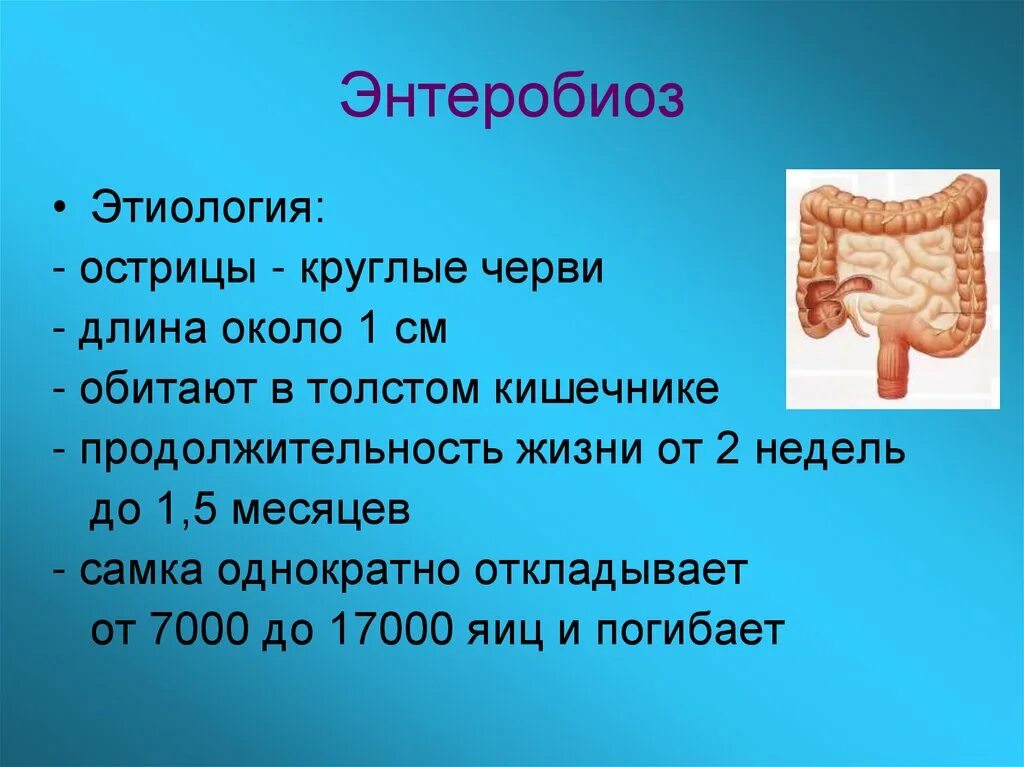 Энтеробиоз

• Этиология:
- острицы - круглые черви
- длина около 1 см
- обитают в толстом кишечнике
- продолжительность жизни от 2 недель до 1,5 месяцев
- самка однократно откладывает от 7000 до 17000 яиц и погибает